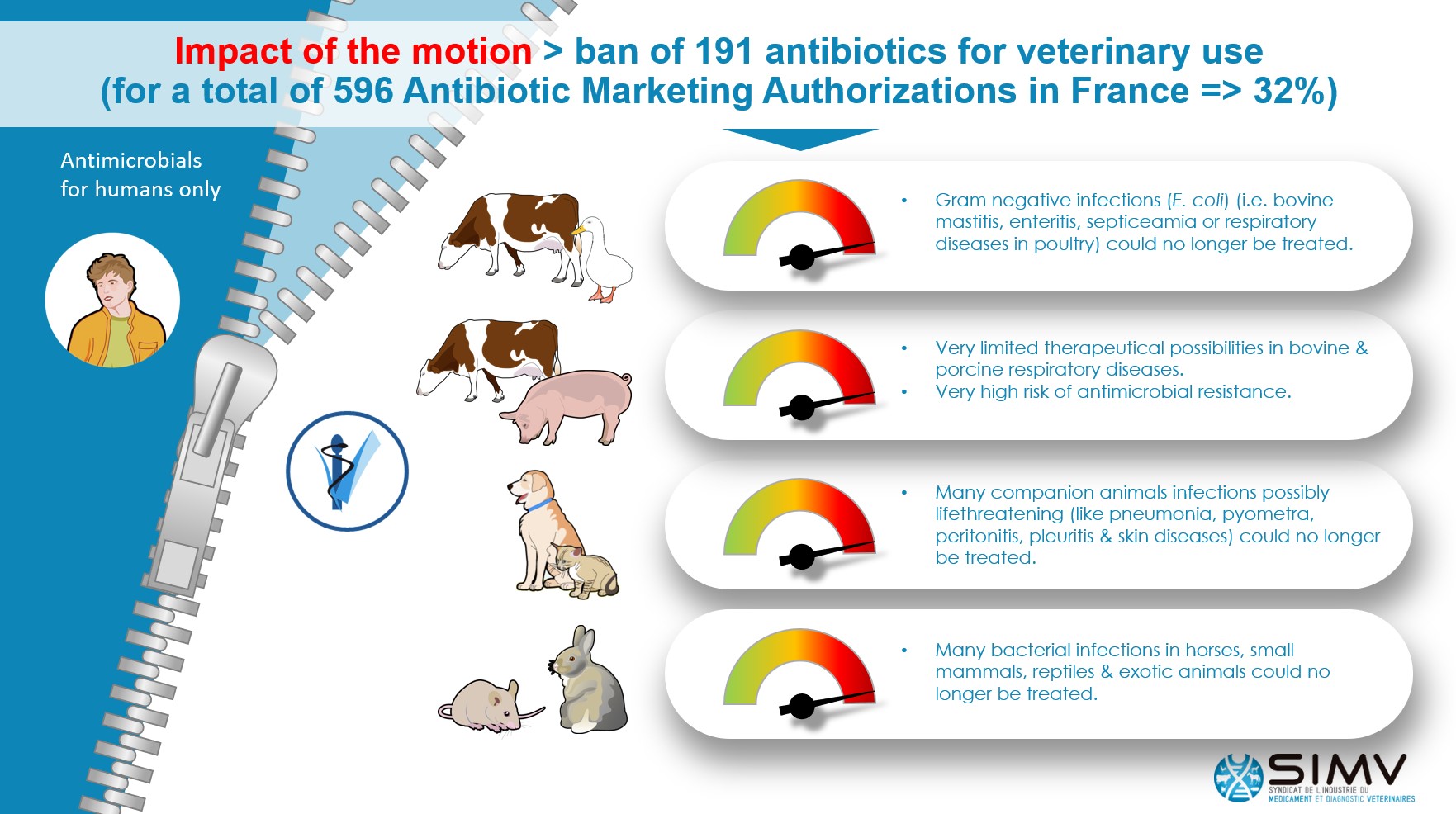 Impact of the motion > ban of 191 antibiotics for veterinary use (for a total of 596 Antibiotic Marketing Authorizations in France => 32%)

Antimicrobials for humans only

• Gram negative infections (E. coli) (i.e. bovine mastitis, enteritis, septiceamia or respiratory diseases in poultry) could no longer be treated.

• Very limited therapeutical possibilities in bovine & porcine respiratory diseases.
• Very high risk of antimicrobial resistance.

• Many companion animals infections possibly lifethreatening (like pneumonia, pyometra, peritonitis, pleuritis & skin diseases) could no longer be treated.

• Many bacterial infections in horses, small mammals, reptiles & exotic animals could no longer be treated.

SIMV
SYNDICAT DE L'INDUSTRIE DU MEDICAMENT ET DIAGNOSTIC VETERINAIRES